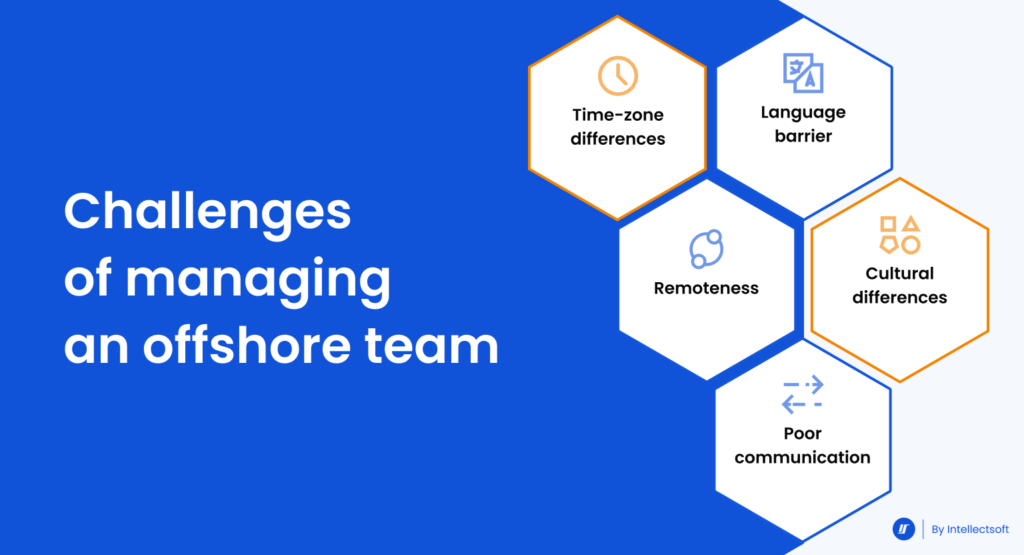 Challenges of managing an offshore team

Time-zone differences

Language barrier

Remoteness

Cultural differences

Poor communication

By Intellectsoft